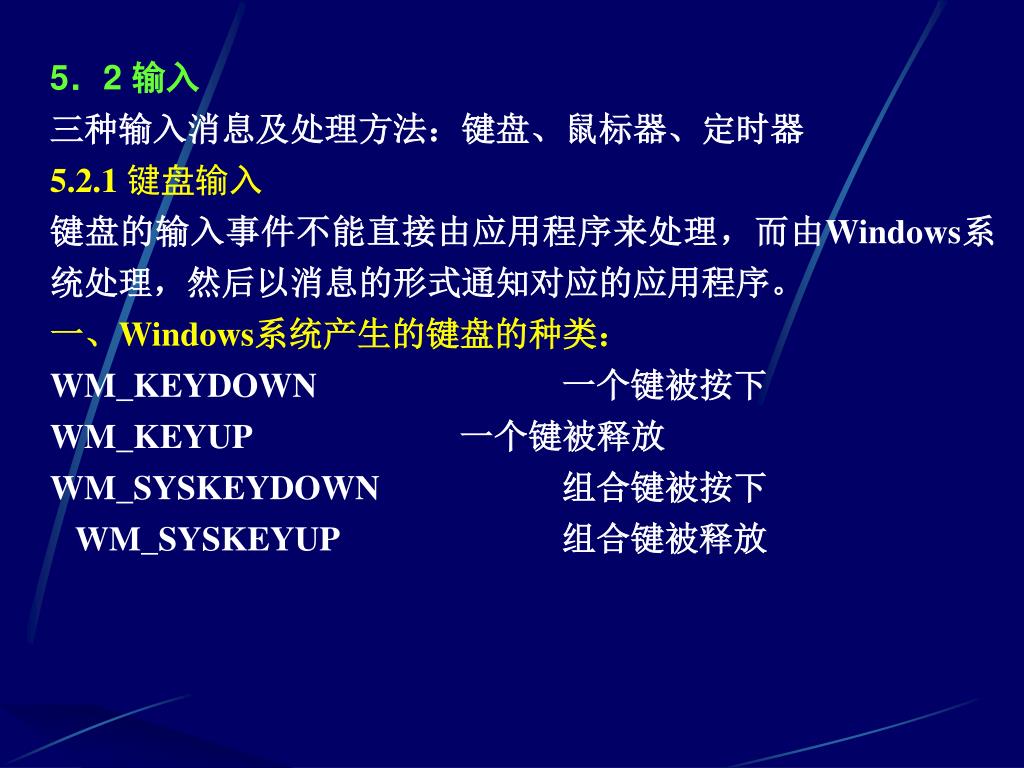 5．2 输入
三种输入消息及处理方法：键盘、鼠标器、定时器
5.2.1 键盘输入
键盘的输入事件不能直接由应用程序来处理，而由Windows系统处理，然后以消息的形式通知对应的应用程序。
一、Windows系统产生的键盘的种类：
WM_KEYDOWN 一个键被按下
WM_KEYUP 一个键被释放
WM_SYSKEYDOWN 组合键被按下
WM_SYSKEYUP 组合键被释放